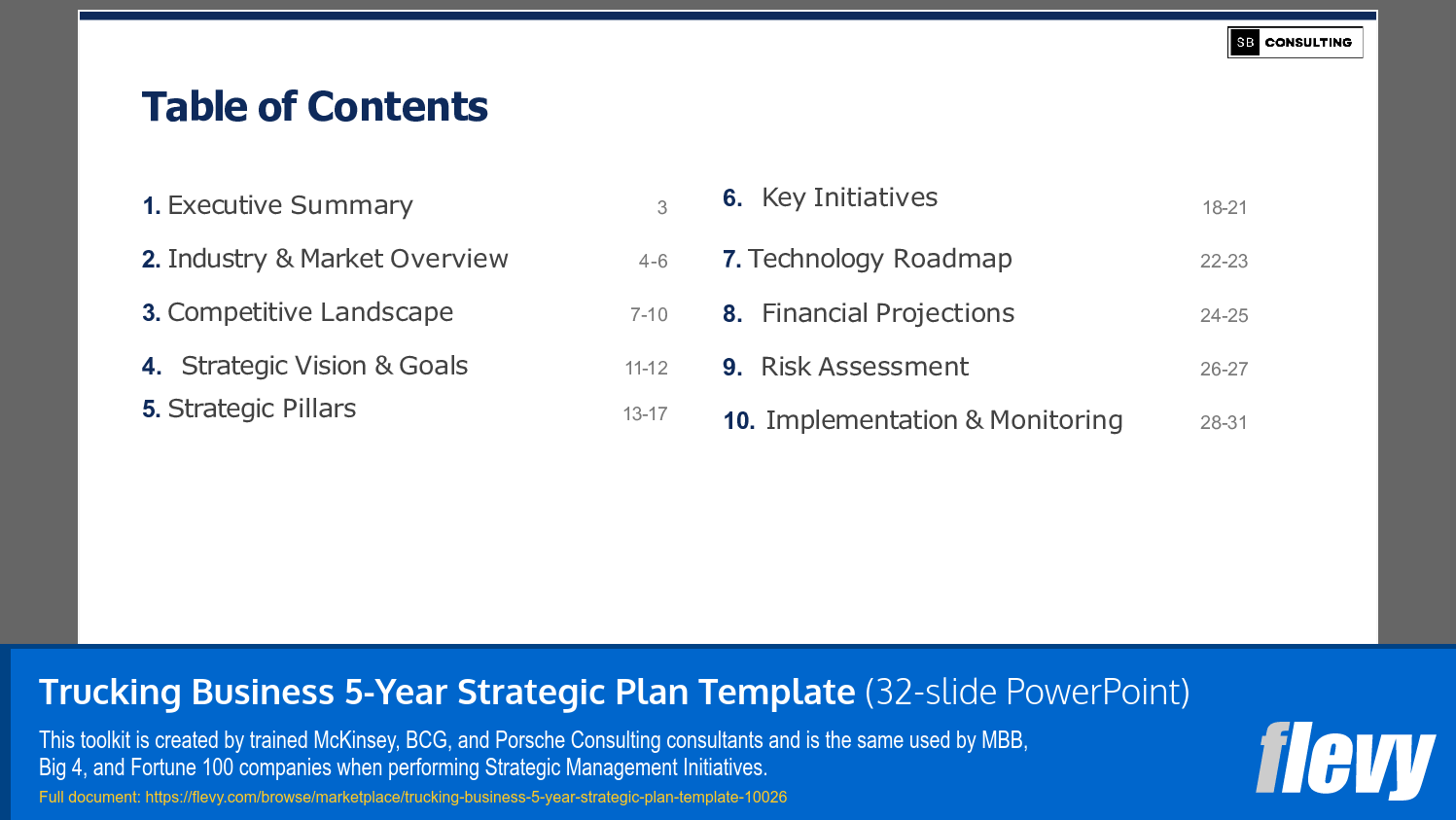 SB CONSULTING

Table of Contents

1. Executive Summary 3

2. Industry & Market Overview 4-6

3. Competitive Landscape 7-10

4. Strategic Vision & Goals 11-12

5. Strategic Pillars 13-17

6. Key Initiatives 18-21

7. Technology Roadmap 22-23

8. Financial Projections 24-25

9. Risk Assessment 26-27

10. Implementation & Monitoring 28-31

Trucking Business 5-Year Strategic Plan Template (32-slide PowerPoint)

This toolkit is created by trained McKinsey, BCG, and Porsche Consulting consultants and is the same used by MBB, Big 4, and Fortune 100 companies when performing Strategic Management Initiatives.

Full document: https://flevy.com/browse/marketplace/trucking-business-5-year-strategic-plan-template-10026

flevy